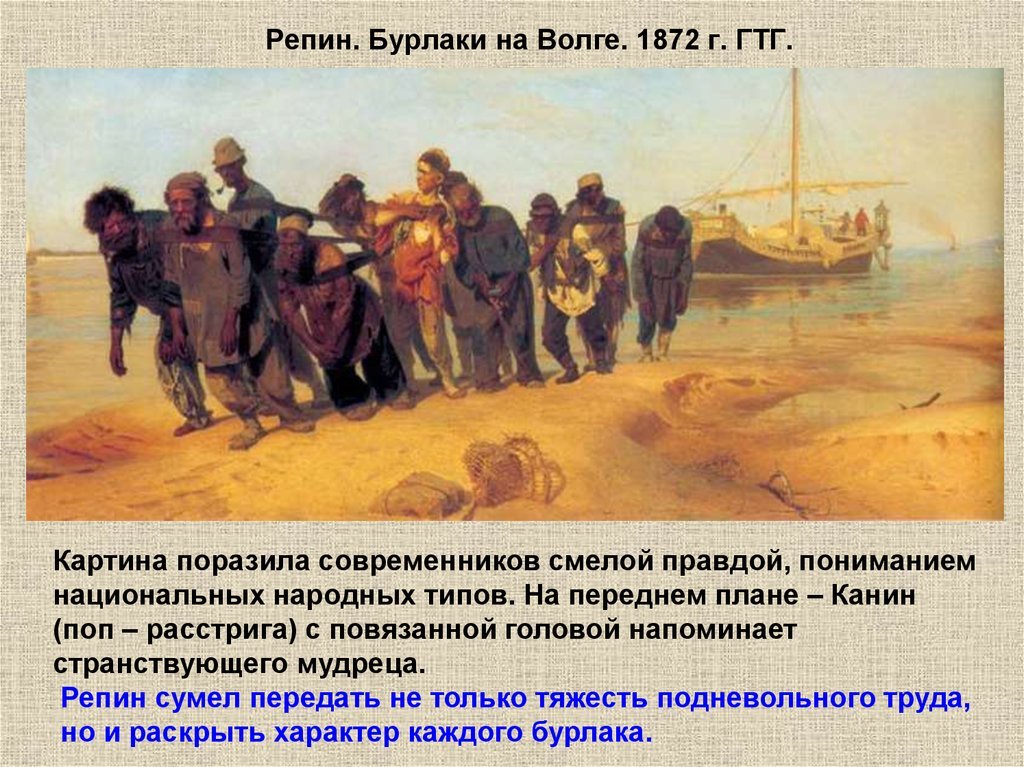 Репин. Бурлаки на Волге. 1872 г. ГТГ.

Картина поразила современников смелой правдой, пониманием национальных народных типов. На переднем плане – Канин (поп – расстрига) с повязанной головой напоминает странствующего мудреца.

Репин сумел передать не только тяжесть подневольного труда, но и раскрыть характер каждого бурлака.